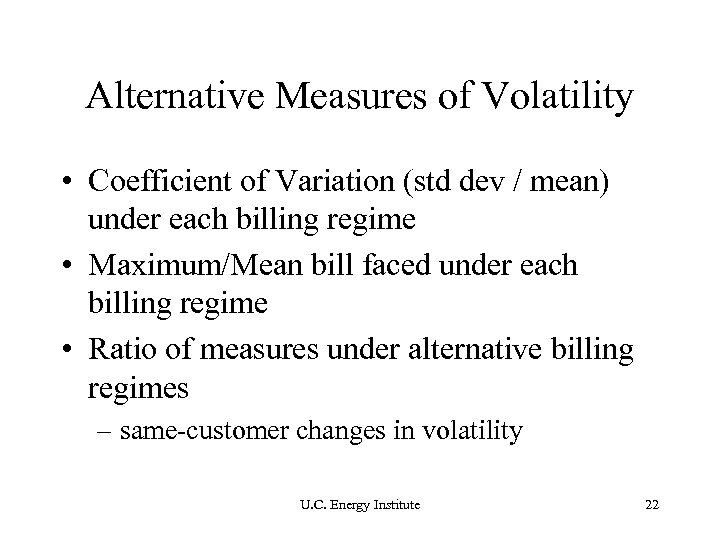 Alternative Measures of Volatility

• Coefficient of Variation (std dev / mean) under each billing regime

• Maximum/Mean bill faced under each billing regime

• Ratio of measures under alternative billing regimes

– same-customer changes in volatility

U.C. Energy Institute

22